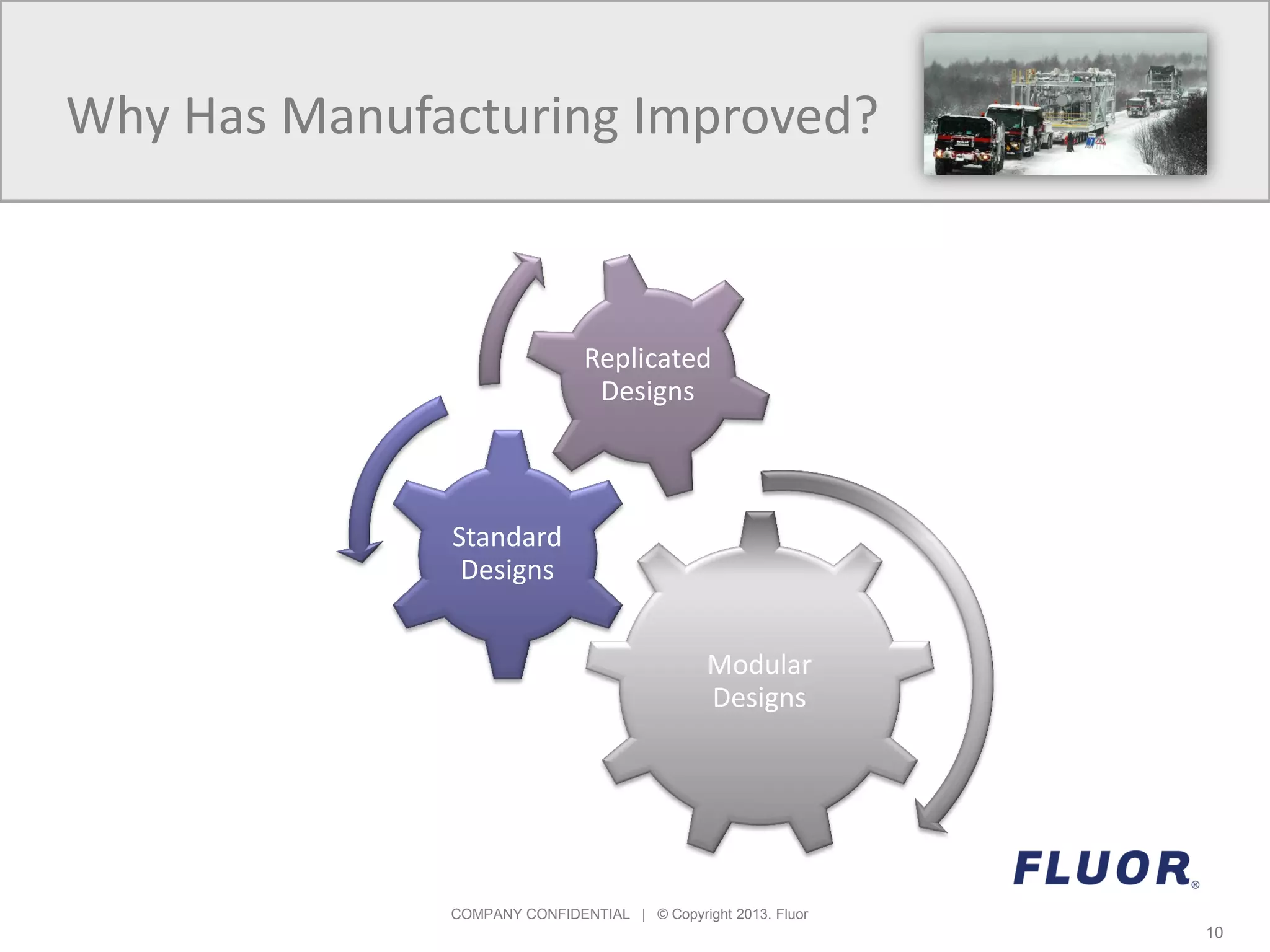 Why Has Manufacturing Improved?

Replicated Designs

Standard Designs

Modular Designs

FLUOR®

COMPANY CONFIDENTIAL | © Copyright 2013. Fluor

10